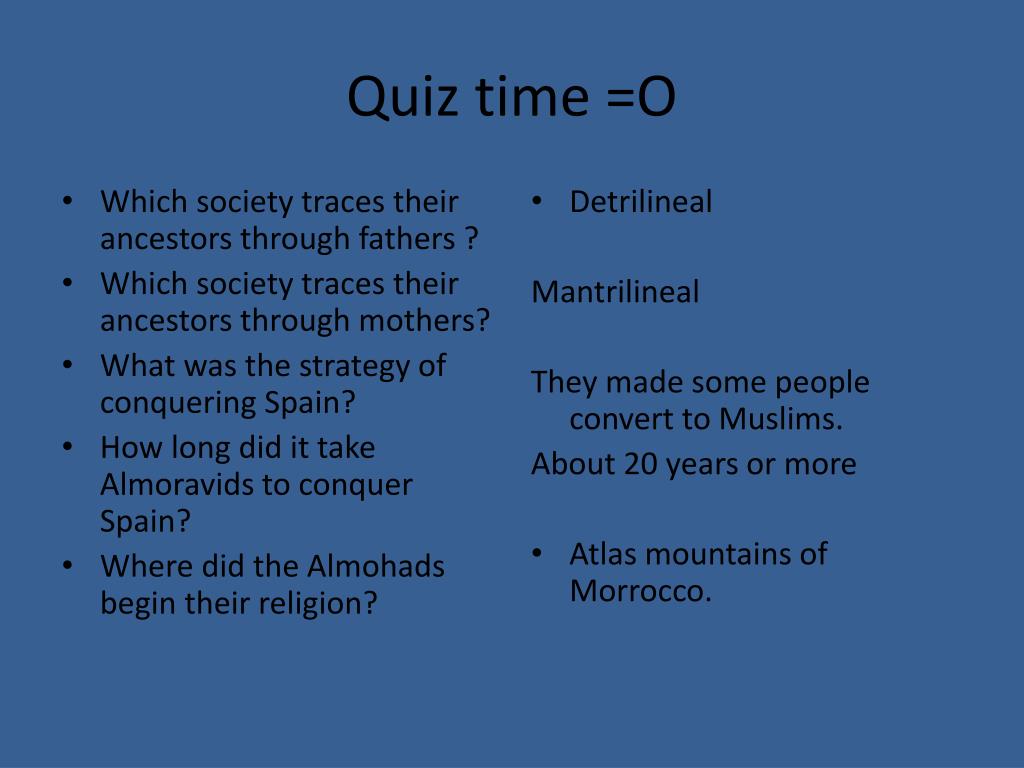 Quiz time =O

• Which society traces their ancestors through fathers ?
• Which society traces their ancestors through mothers?
• What was the strategy of conquering Spain?
• How long did it take Almoravids to conquer Spain?
• Where did the Almohads begin their religion?

• Detrilineal

Mantrilineal

They made some people convert to Muslims.

About 20 years or more

• Atlas mountains of Morrocco.